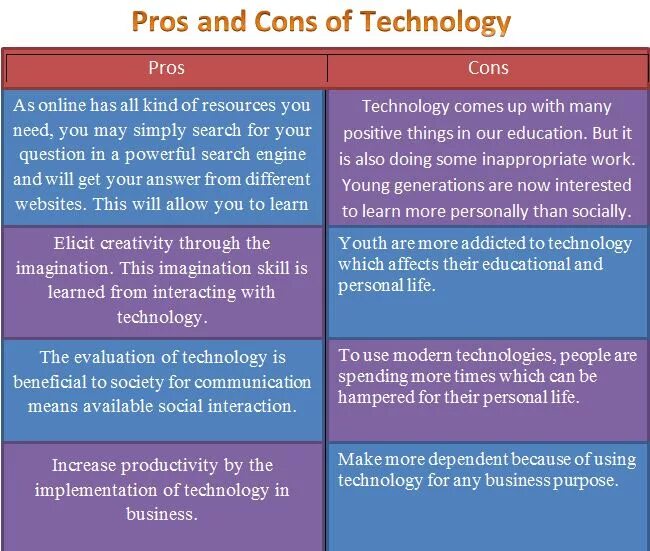 Pros and Cons of Technology

| Pros | Cons |
|---|---|
| As online has all kind of resources you need, you may simply search for your question in a powerful search engine and will get your answer from different websites. This will allow you to learn | Technology comes up with many positive things in our education. But it is also doing some inappropriate work. Young generations are now interested to learn more personally than socially. |
| Elicit creativity through the imagination. This imagination skill is learned from interacting with technology. | Youth are more addicted to technology which affects their educational and personal life. |
| The evaluation of technology is beneficial to society for communication means available social interaction. | To use modern technologies, people are spending more times which can be hampered for their personal life. |
| Increase productivity by the implementation of technology in business. | Make more dependent because of using technology for any business purpose. |